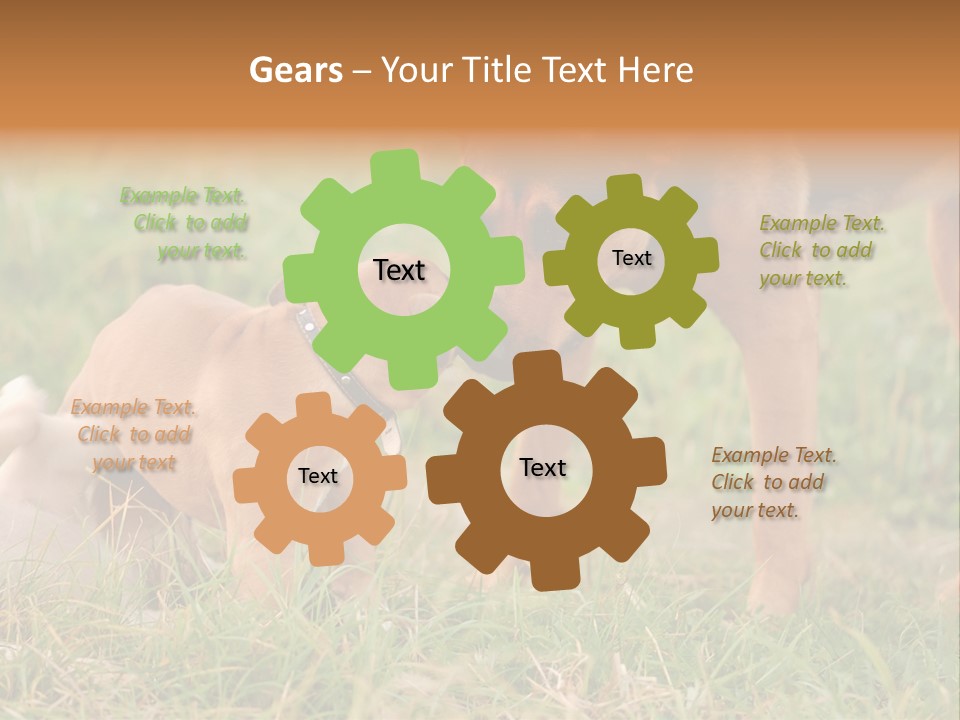 Gears – Your Title Text Here

Example Text. Click to add your text.

Text

Text

Example Text. Click to add your text.

Example Text. Click to add your text

Text

Text

Example Text. Click to add your text.